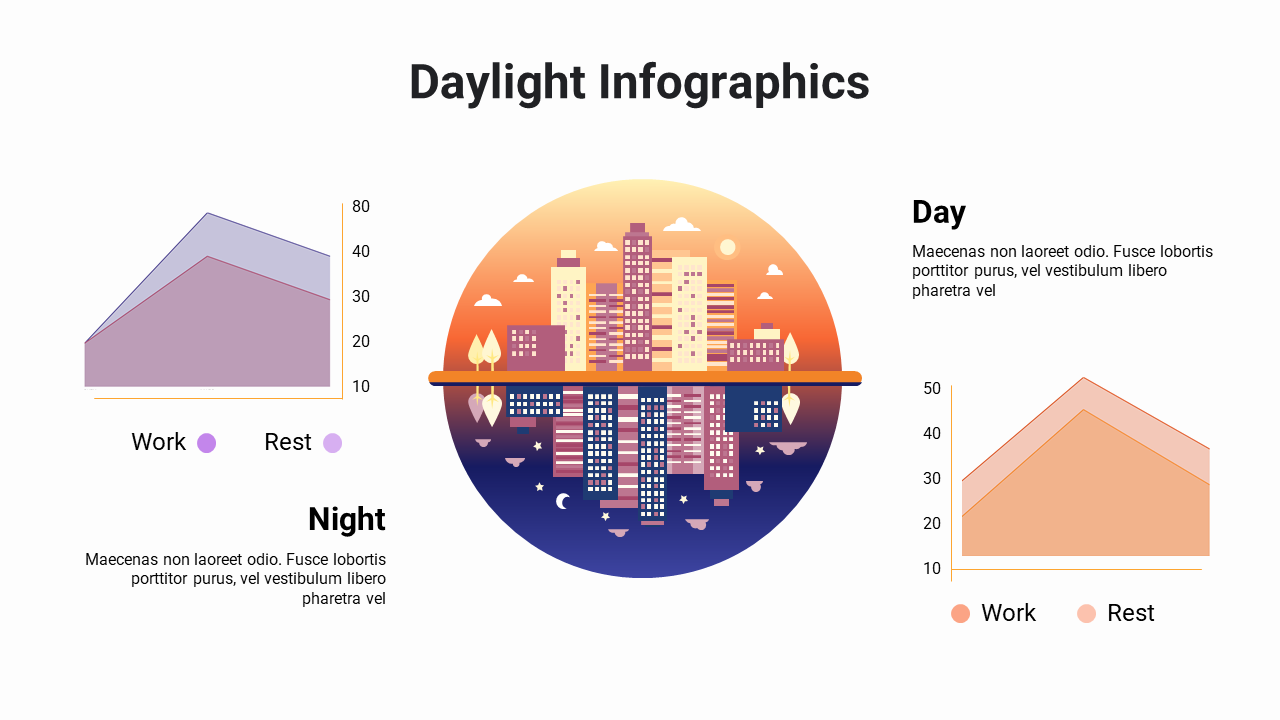 Daylight Infographics

80
40
30
20
10

Work Rest

Night

Maecenas non laoreet odio. Fusce lobortis porttitor purus, vel vestibulum libero pharetra vel

Day

Maecenas non laoreet odio. Fusce lobortis porttitor purus, vel vestibulum libero pharetra vel

50
40
30
20
10

Work Rest